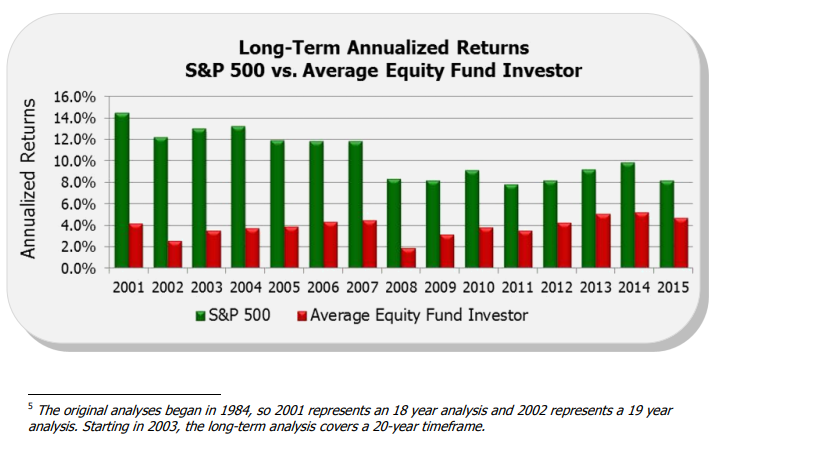 Long-Term Annualized Returns
S&P 500 vs. Average Equity Fund Investor

Annualized Returns

16.0%
14.0%
12.0%
10.0%
8.0%
6.0%
4.0%
2.0%
0.0%

2001 2002 2003 2004 2005 2006 2007 2008 2009 2010 2011 2012 2013 2014 2015

S&P 500 Average Equity Fund Investor

$^5$ The original analyses began in 1984, so 2001 represents an 18 year analysis and 2002 represents a 19 year analysis. Starting in 2003, the long-term analysis covers a 20-year timeframe.